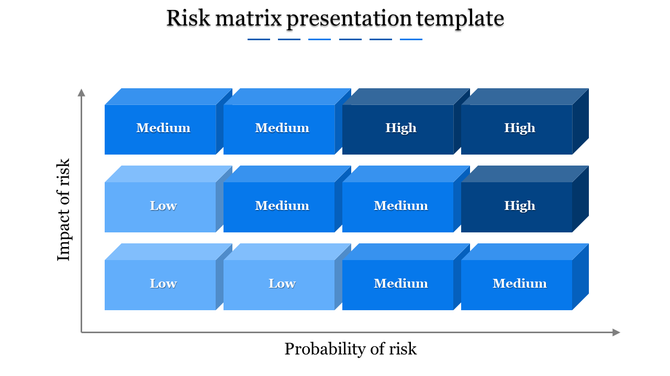 Risk matrix presentation template

Impact of risk

| Medium | Medium | High | High |
|---|---|---|---|
| Low | Medium | Medium | High |
| Low | Low | Medium | Medium |

Probability of risk